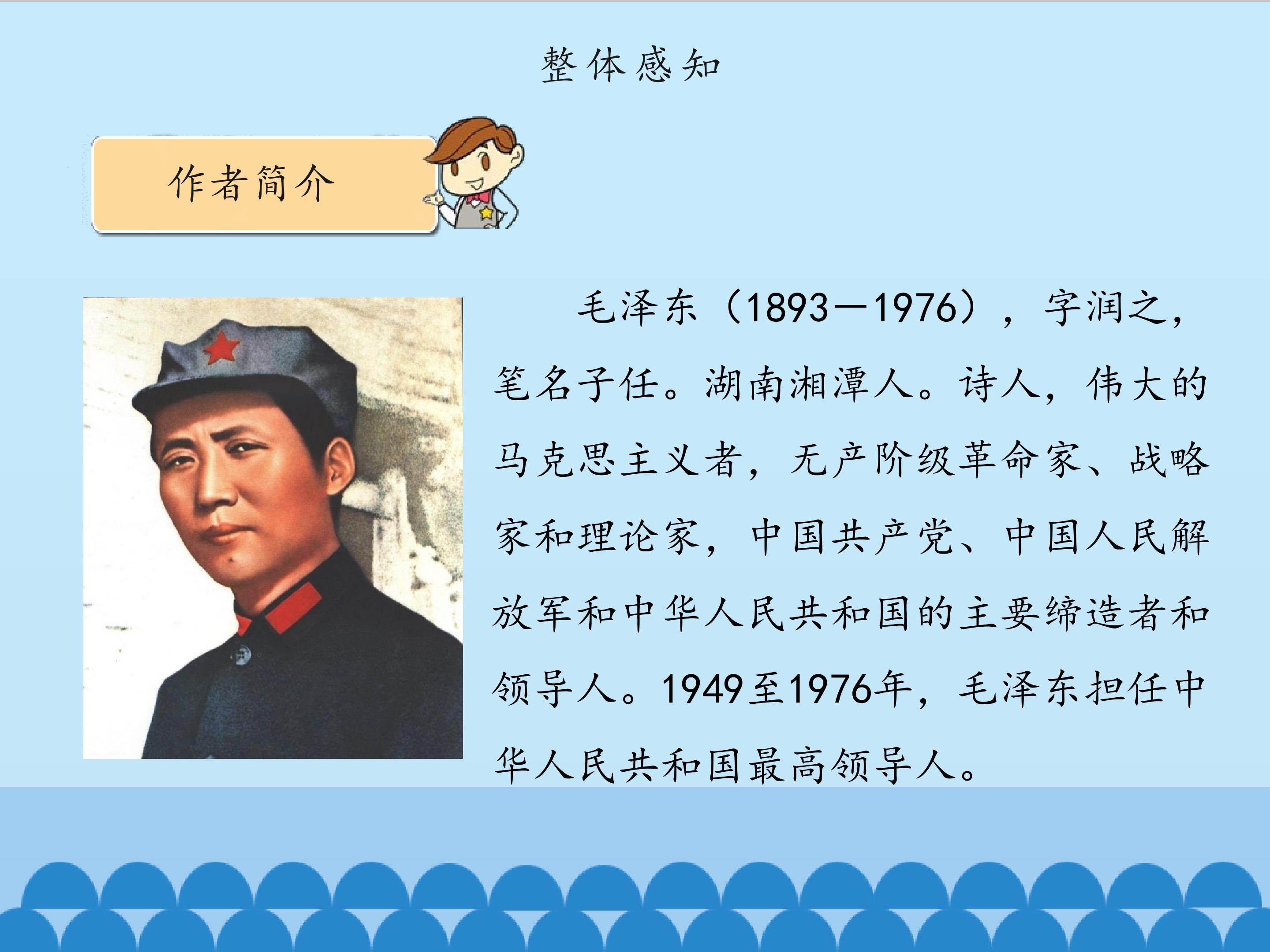 整体感知

作者简介

毛泽东（1893—1976），字润之，笔名子任。湖南湘潭人。诗人，伟大的马克思主义者，无产阶级革命家、战略家和理论家，中国共产党、中国人民解放军和中华人民共和国的主要缔造者和领导人。1949至1976年，毛泽东担任中华人民共和国最高领导人。